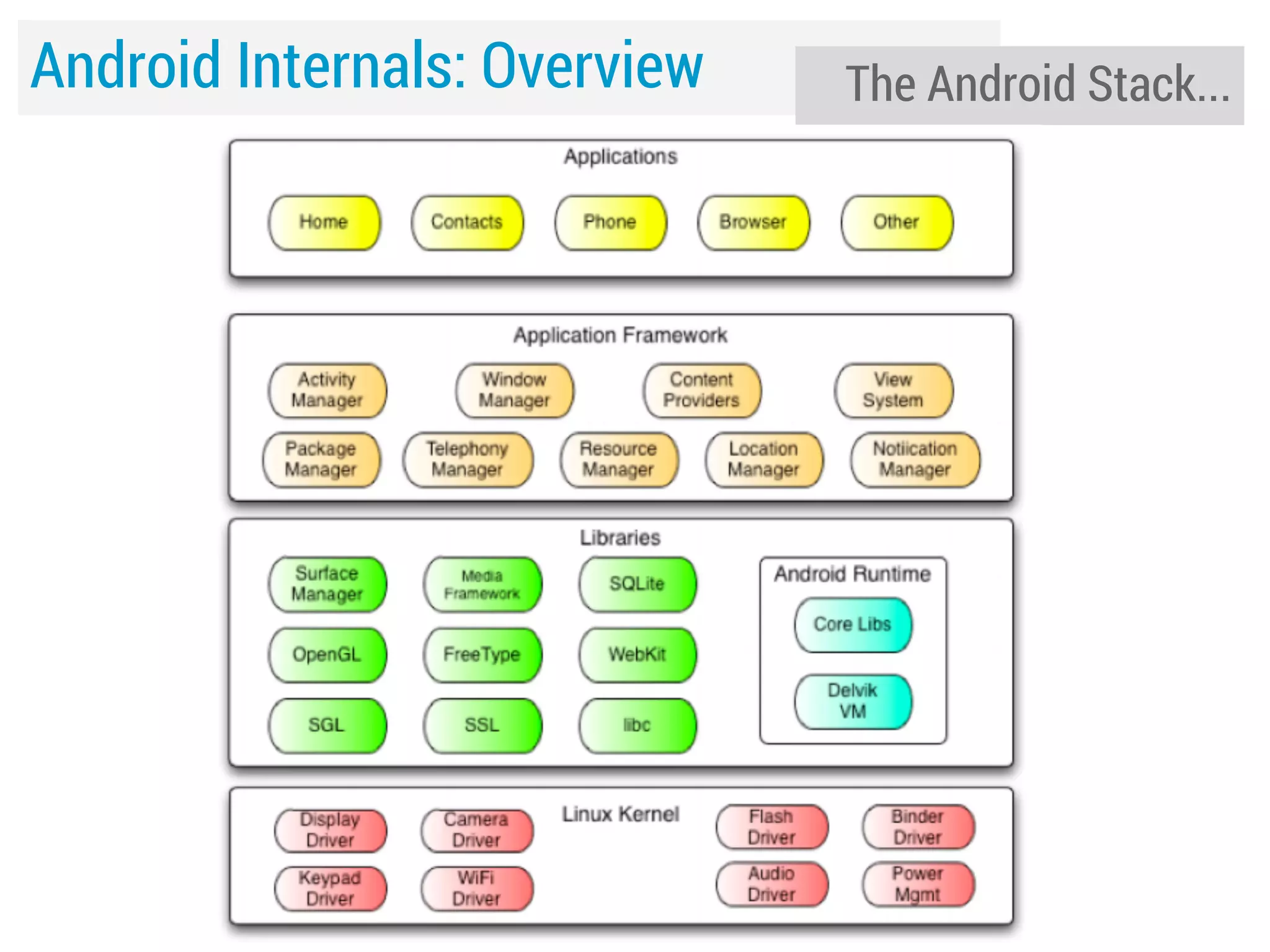 Android Internals: Overview

The Android Stack...

Applications

Home
Contacts
Phone
Browser
Other

Application Framework

Activity Manager
Window Manager
Content Providers
View System
Package Manager
Telephony Manager
Resource Manager
Location Manager
Notiication Manager

Libraries

Surface Manager
Media Framework
SQLite
OpenGL
FreeType
WebKit
SGL
SSL
libc

Android Runtime

Core Libs
Delvik VM

Linux Kernel

Display Driver
Camera Driver
Flash Driver
Binder Driver
Keypad Driver
WiFi Driver
Audio Driver
Power Mgmt